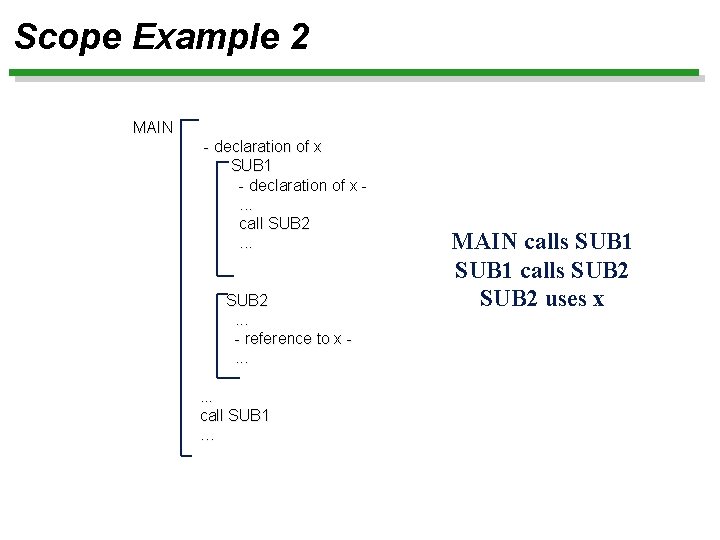 Scope Example 2

MAIN
- declaration of x
SUB1
- declaration of x -
...
call SUB2
...

SUB2
...
- reference to x -
...

...
call SUB1
...

MAIN calls SUB1
SUB1 calls SUB2
SUB2 uses x